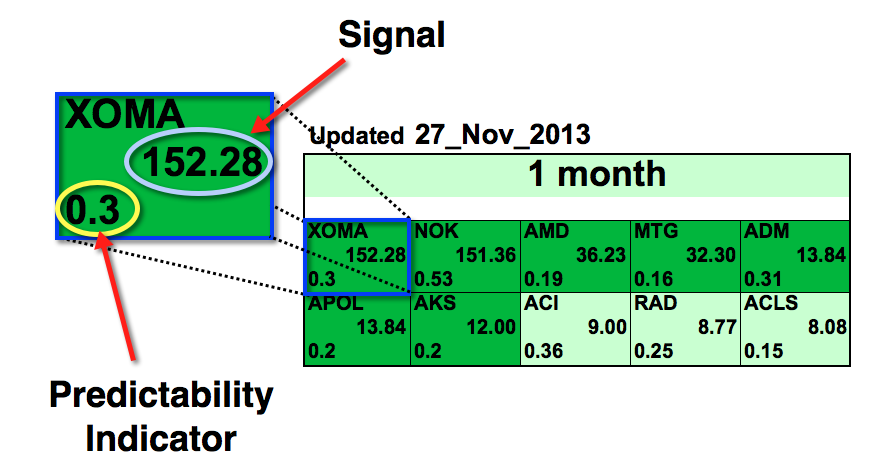 Signal

XOMA
152.28
0.3

Predictability Indicator

Updated 27_Nov_2013

1 month

| XOMA 152.28 0.3 | NOK 151.36 0.53 | AMD 36.23 0.19 | MTG 32.30 0.16 | ADM 13.84 0.31 |
|---|---|---|---|---|
| APOL 13.84 0.2 | AKS 12.00 0.2 | ACI 9.00 0.36 | RAD 8.77 0.25 | ACLS 8.08 0.15 |